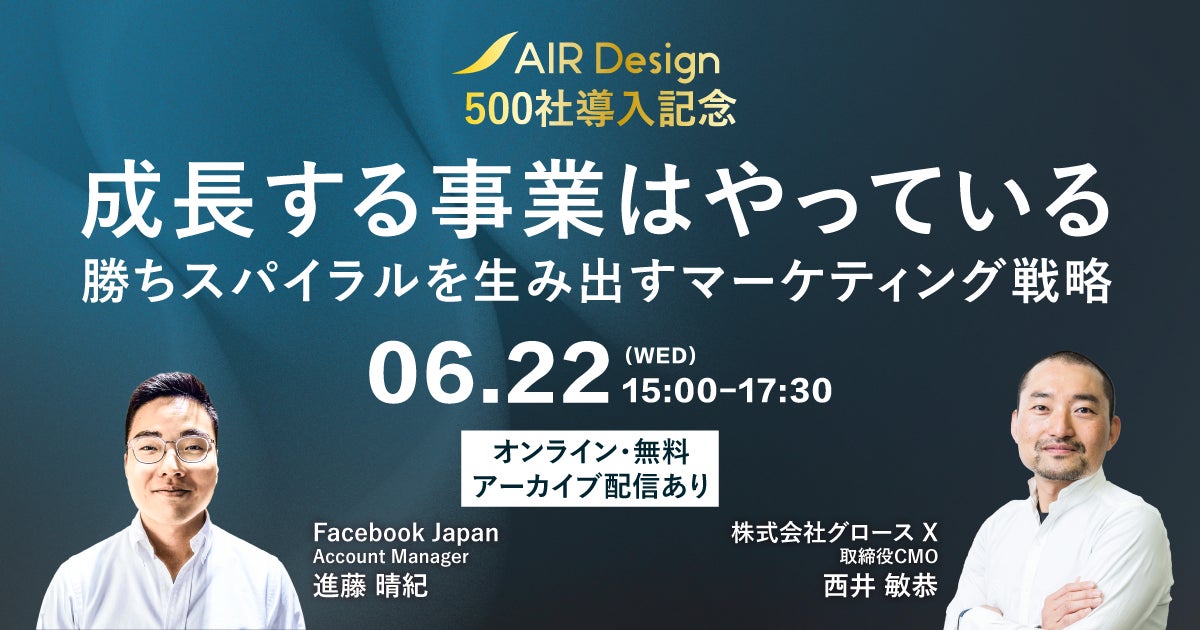 AIR Design
500社導入記念

成長する事業はやっている
勝ちスパイラルを生み出すマーケティング戦略

06.22 (WED) 15:00-17:30

オンライン・無料
アーカイブ配信あり

Facebook Japan
Account Manager
進藤 晴紀

株式会社グロース X
取締役CMO
西井 敏恭